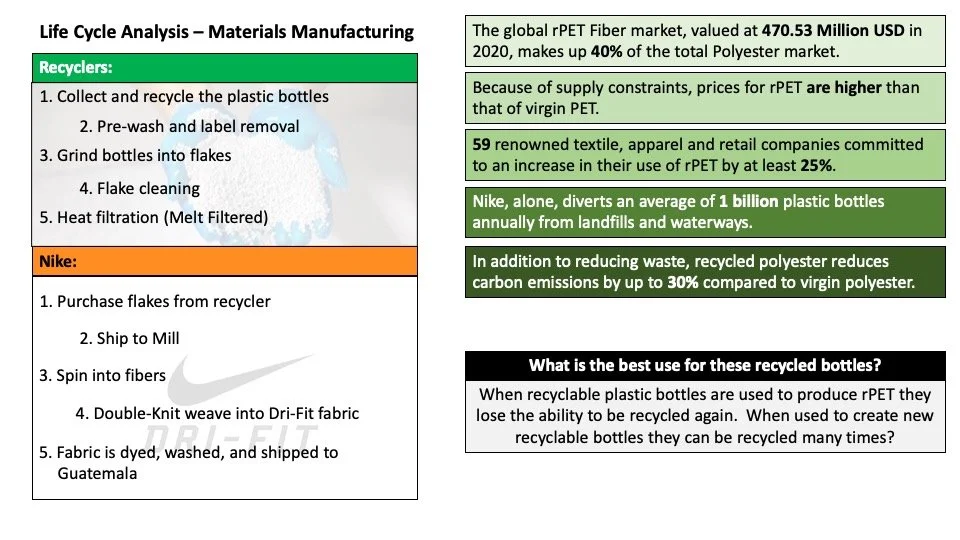 Life Cycle Analysis – Materials Manufacturing

Recyclers:

1. Collect and recycle the plastic bottles
2. Pre-wash and label removal
3. Grind bottles into flakes
4. Flake cleaning
5. Heat filtration (Melt Filtered)

Nike:

1. Purchase flakes from recycler
2. Ship to Mill
3. Spin into fibers
4. Double-Knit weave into Dri-Fit fabric
5. Fabric is dyed, washed, and shipped to Guatemala

DRI-FIT

The global rPET Fiber market, valued at 470.53 Million USD in 2020, makes up 40% of the total Polyester market.

Because of supply constraints, prices for rPET are higher than that of virgin PET.

59 renowned textile, apparel and retail companies committed to an increase in their use of rPET by at least 25%.

Nike, alone, diverts an average of 1 billion plastic bottles annually from landfills and waterways.

In addition to reducing waste, recycled polyester reduces carbon emissions by up to 30% compared to virgin polyester.

What is the best use for these recycled bottles?

When recyclable plastic bottles are used to produce rPET they lose the ability to be recycled again. When used to create new recyclable bottles they can be recycled many times?